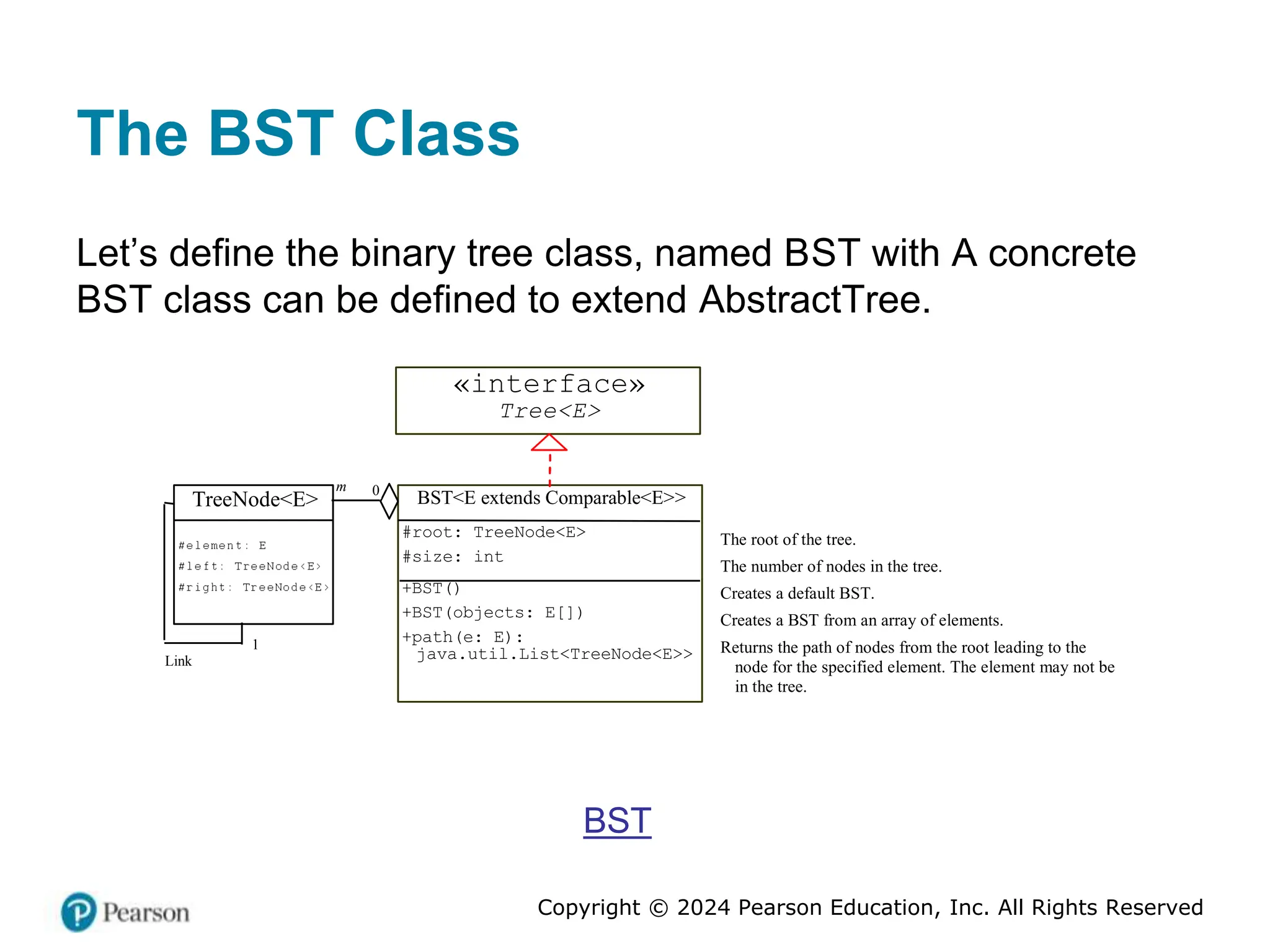 The BST Class

Let’s define the binary tree class, named BST with A concrete BST class can be defined to extend AbstractTree.

«interface»
Tree<E>

TreeNode<E>

#element: E
#left: TreeNode<E>
#right: TreeNode<E>

m

0

1

Link

BST<E extends Comparable<E>>

#root: TreeNode<E>
#size: int

+BST()
+BST(objects: E[])
+path(e: E): java.util.List<TreeNode<E>>

The root of the tree.
The number of nodes in the tree.
Creates a default BST.
Creates a BST from an array of elements.
Returns the path of nodes from the root leading to the node for the specified element. The element may not be in the tree.

BST

Pearson

Copyright © 2024 Pearson Education, Inc. All Rights Reserved